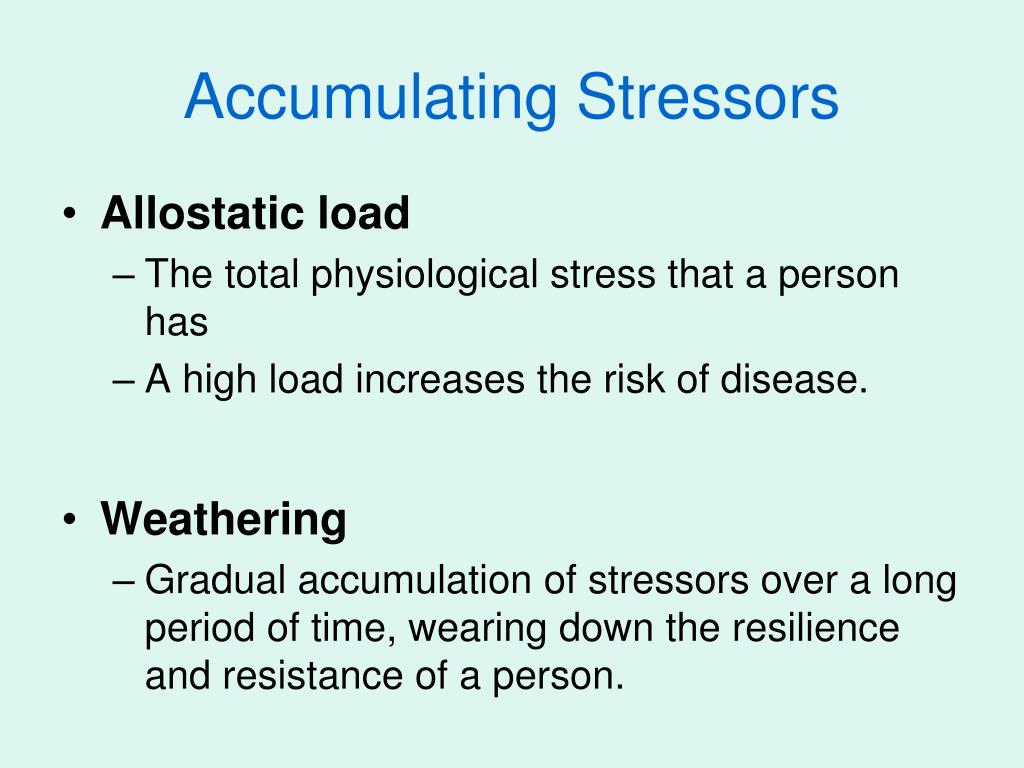 Accumulating Stressors

• Allostatic load
– The total physiological stress that a person has
– A high load increases the risk of disease.

• Weathering
– Gradual accumulation of stressors over a long period of time, wearing down the resilience and resistance of a person.